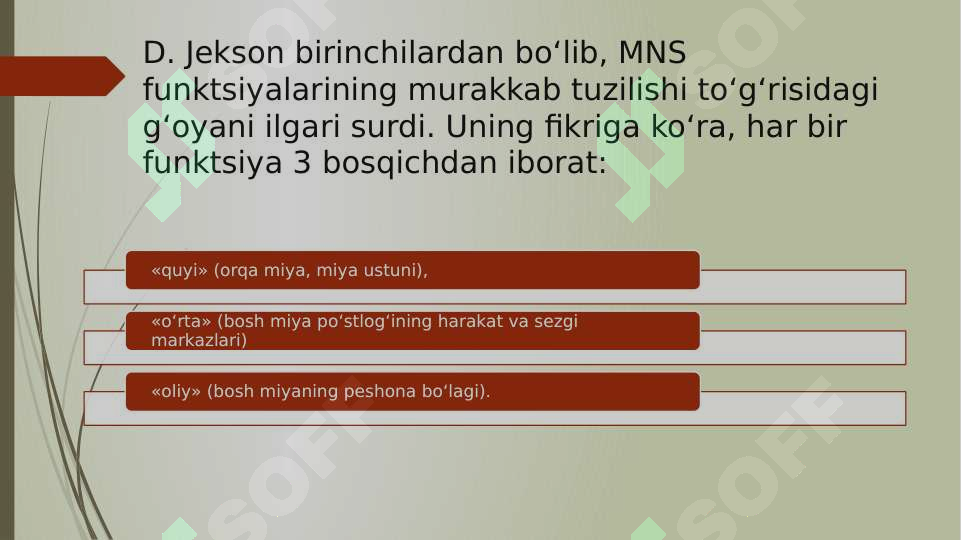 D. Jekson birinchilardan bo‘lib, MNS funktsiyalarining murakkab tuzilishi to‘g‘risidagi g‘oyani ilgari surdi. Uning fikriga ko‘ra, har bir funktsiya 3 bosqichdan iborat:

«quyi» (orqa miya, miya ustuni),

«o‘rta» (bosh miya po‘stlog‘ining harakat va sezgi markazlari)

«oliy» (bosh miyaning peshona bo‘lagi).

SOFF

SOFF

SOFF

SOFF